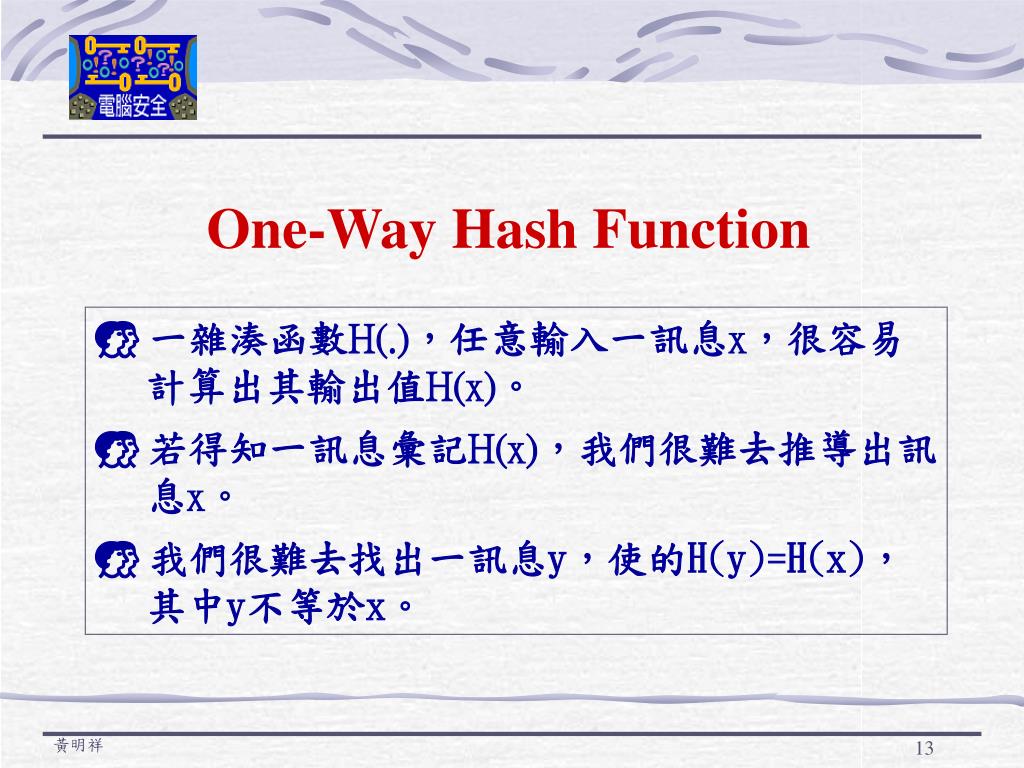 電腦安全

One-Way Hash Function

一雜湊函數H(.)，任意輸入一訊息x，很容易計算出其輸出值H(x)。

若得知一訊息彙記H(x)，我們很難去推導出訊息x。

我們很難去找出一訊息y，使的H(y)=H(x)，其中y不等於x。

黃明祥

13